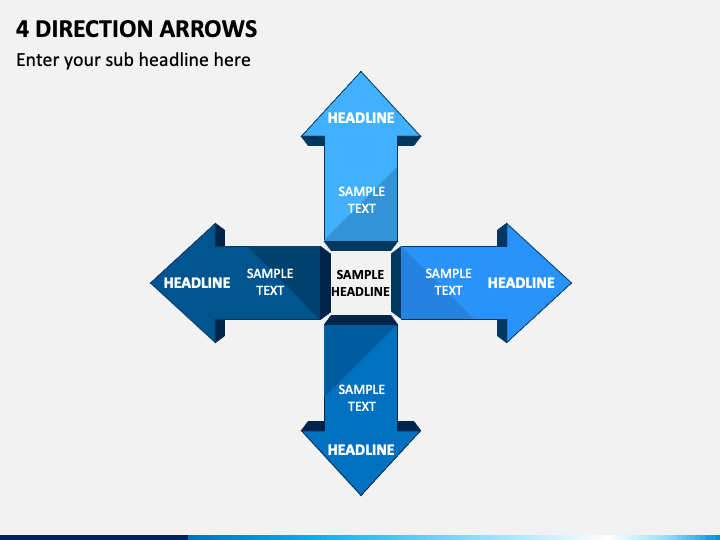 4 DIRECTION ARROWS

Enter your sub headline here

HEADLINE

SAMPLE TEXT

HEADLINE

SAMPLE TEXT

SAMPLE HEADLINE

SAMPLE TEXT

HEADLINE

SAMPLE TEXT

HEADLINE